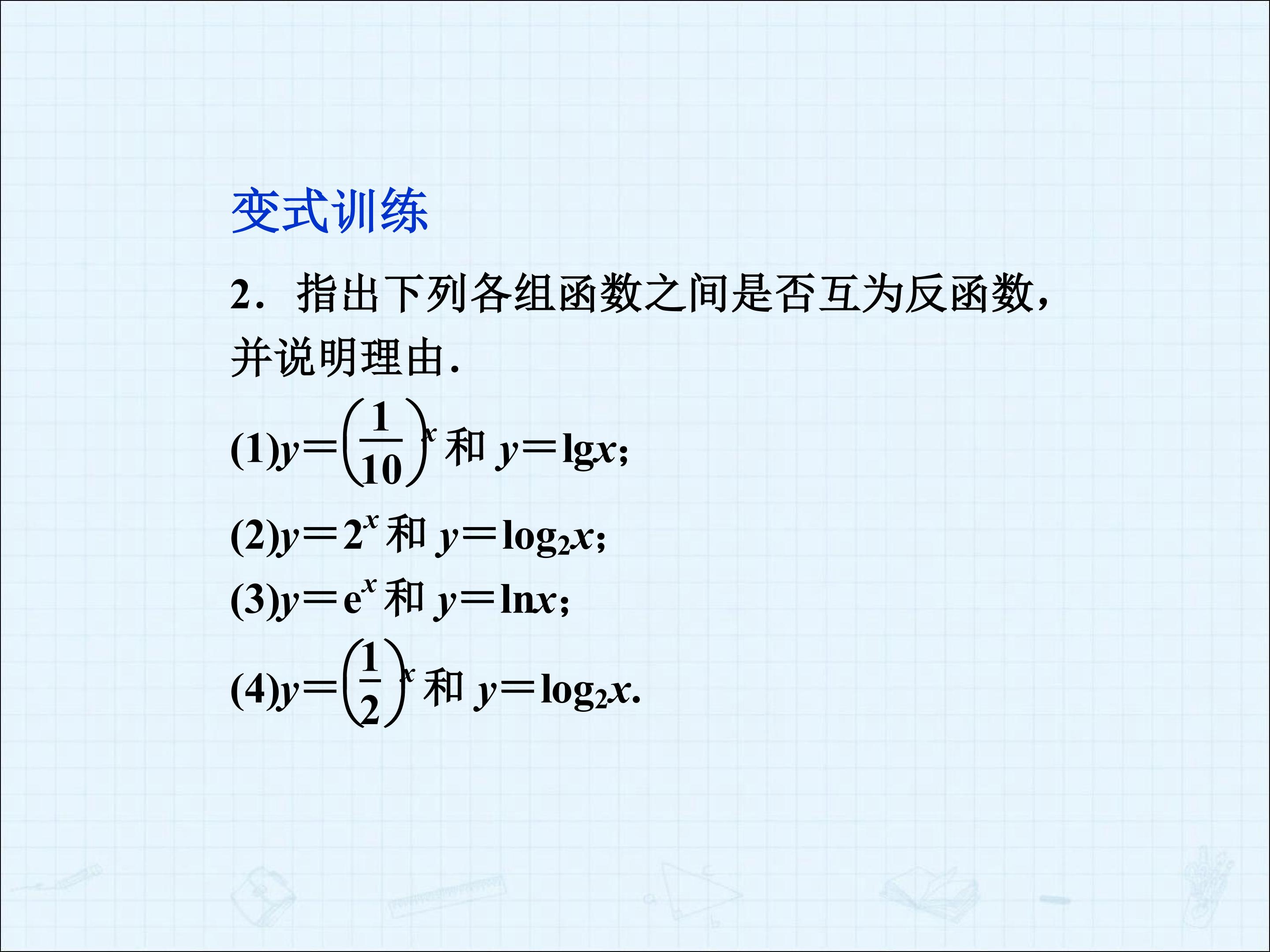 变式训练

2．指出下列各组函数之间是否互为反函数，并说明理由.

(1)$y=\left(\frac{1}{10}\right)^x$和$y=\lg x$;

(2)$y=2^x$和$y=\log_2 x$;

(3)$y=e^x$和$y=\ln x$;

(4)$y=\left(\frac{1}{2}\right)^x$和$y=\log_2 x$.